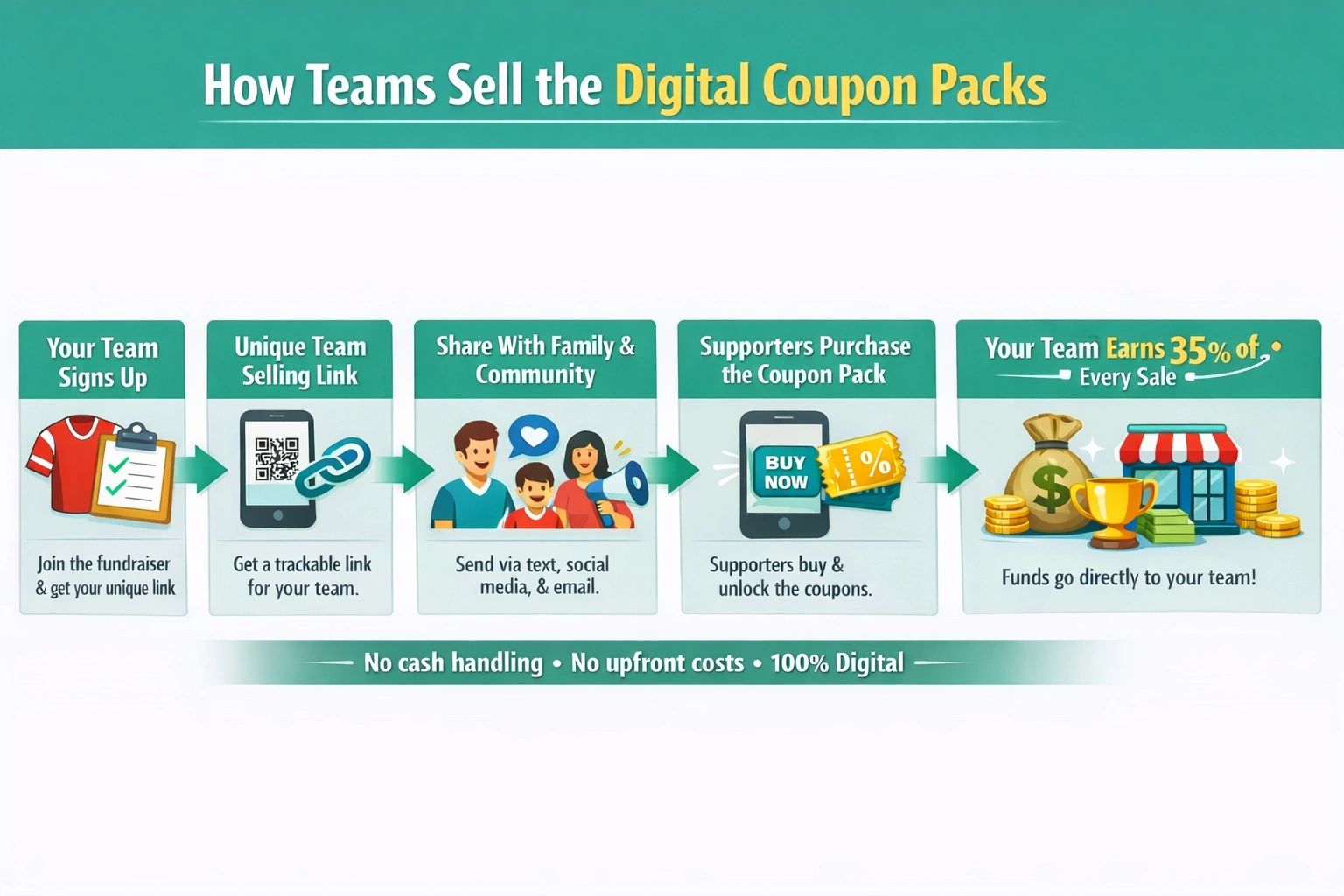 How Teams Sell the Digital Coupon Packs

Your Team Signs Up

Join the fundraiser & get your unique link

Unique Team Selling Link

Get a trackable link for your team.

Share With Family & Community

Send via text, social media, & email.

Supporters Purchase the Coupon Pack

BUY NOW

%

Supporters buy & unlock the coupons.

Your Team Earns 35% of Every Sale

$

Funds go directly to your team!

No cash handling • No upfront costs • 100% Digital